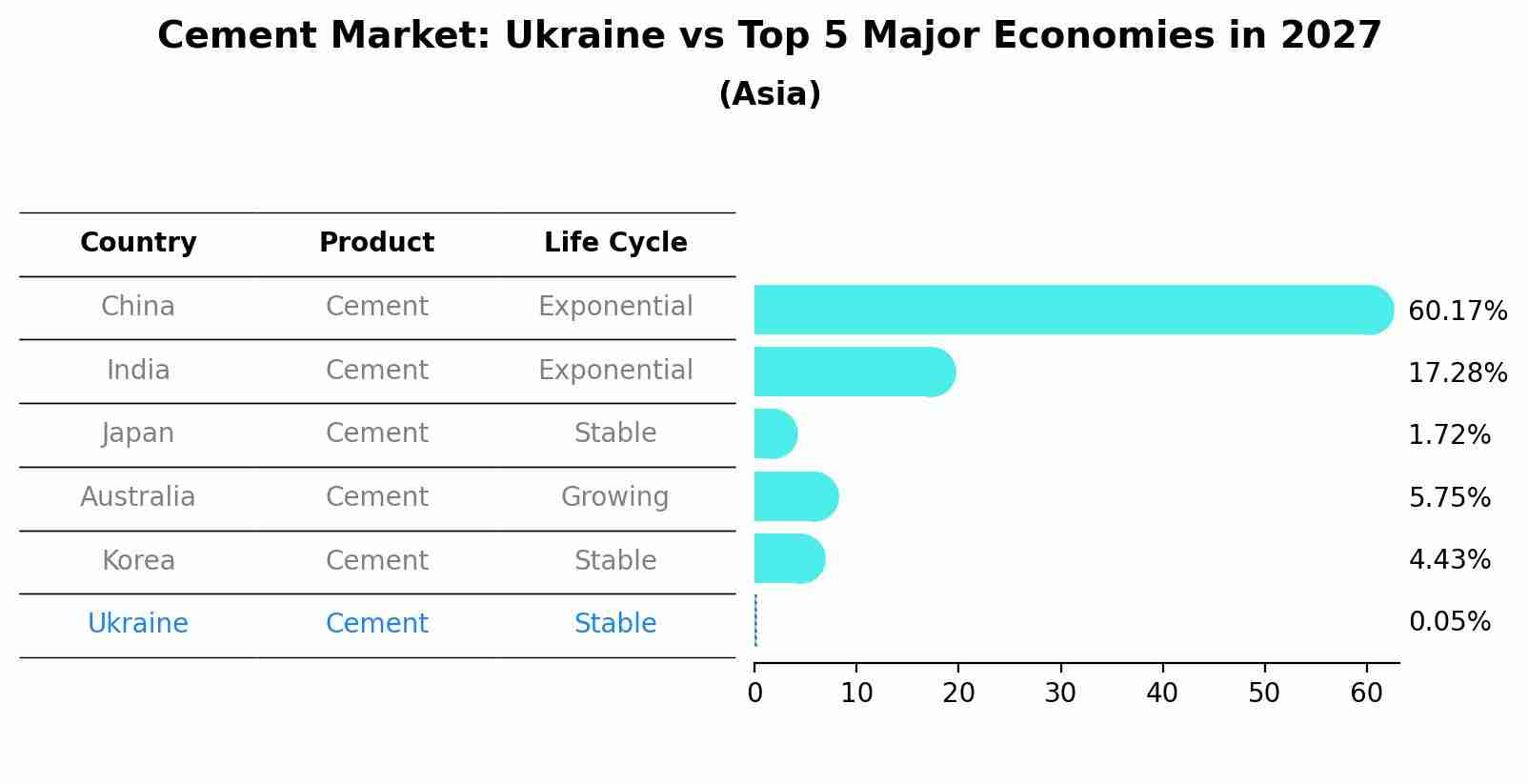 Cement Market: Ukraine vs Top 5 Major Economies in 2027
(Asia)

| Country | Product | Life Cycle | |
|---|---|---|---|
| China | Cement | Exponential | 60.17% |
| India | Cement | Exponential | 17.28% |
| Japan | Cement | Stable | 1.72% |
| Australia | Cement | Growing | 5.75% |
| Korea | Cement | Stable | 4.43% |
| Ukraine | Cement | Stable | 0.05% |

0 10 20 30 40 50 60